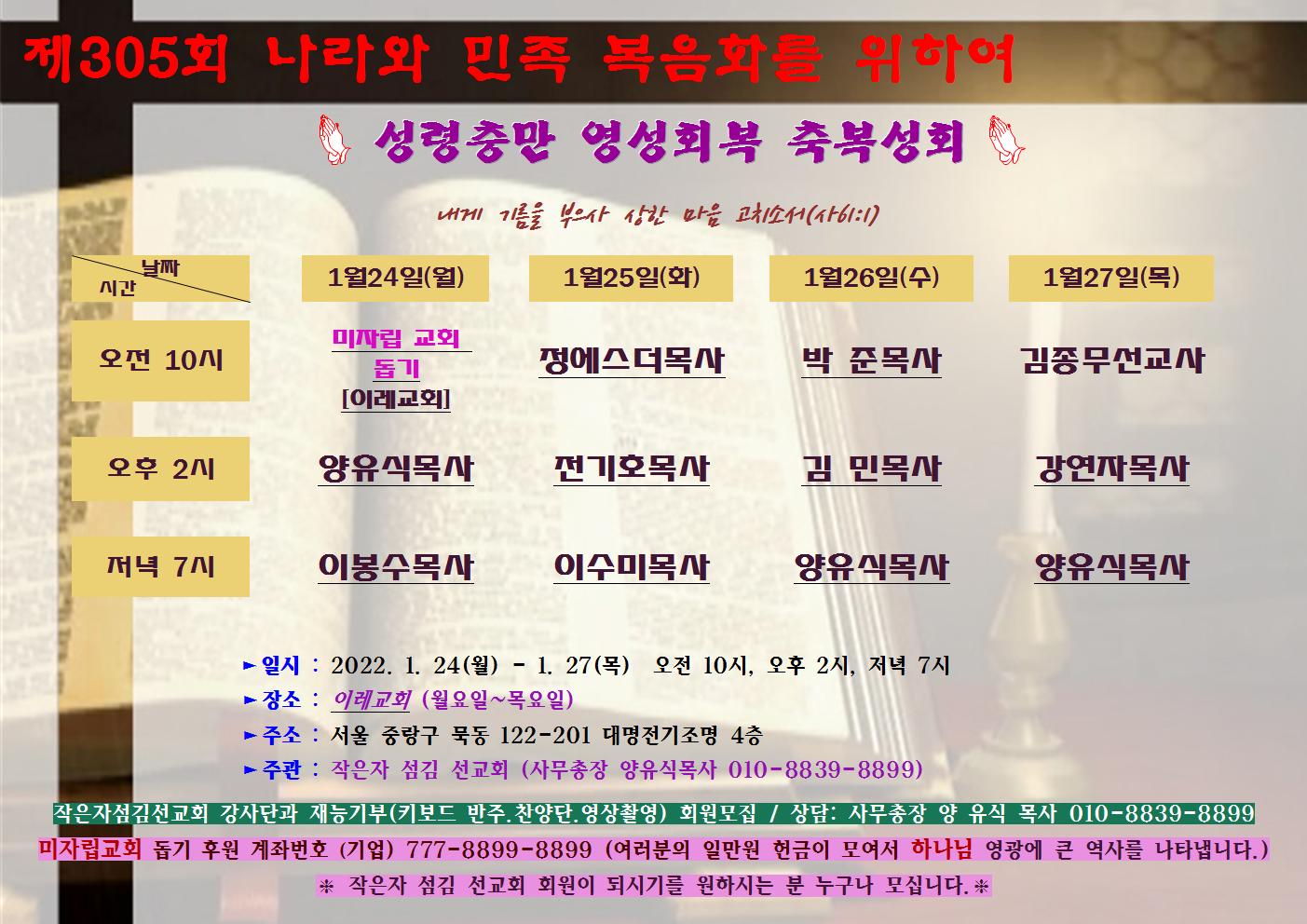 제305회 나라와 민족 복음화를 위하여

성령충만 영성회복 축복성회

내게 기름을 부으사 상한 마음 고치소서(사61:1)

| 날짜 / 시간 | 1월24일(월) | 1월25일(화) | 1월26일(수) | 1월27일(목) |
|---|---|---|---|---|
| 오전 10시 | 미자립 교회 돕기 [이레교회] | 정에스더목사 | 박 준목사 | 김종무선교사 |
| 오후 2시 | 양유식목사 | 전기호목사 | 김 민목사 | 강연자목사 |
| 저녁 7시 | 이봉수목사 | 이수미목사 | 양유식목사 | 양유식목사 |

►일시 : 2022. 1. 24(월) - 1. 27(목) 오전 10시, 오후 2시, 저녁 7시
►장소 : 이레교회 (월요일~목요일)
►주소 : 서울 중랑구 묵동 122-201 대명전기조명 4층
►주관 : 작은자 섬김 선교회 (사무총장 양유식목사 010-8839-8899)

작은자섬김선교회 강사단과 재능기부(키보드 반주.찬양단.영상촬영) 회원모집 / 상담: 사무총장 양 유식 목사 010-8839-8899

미자립교회 돕기 후원 계좌번호 (기업) 777-8899-8899 (여러분의 일만원 헌금이 모여서 하나님 영광에 큰 역사를 나타냅니다.)

※ 작은자 섬김 선교회 회원이 되시기를 원하시는 분 누구나 모십니다.※